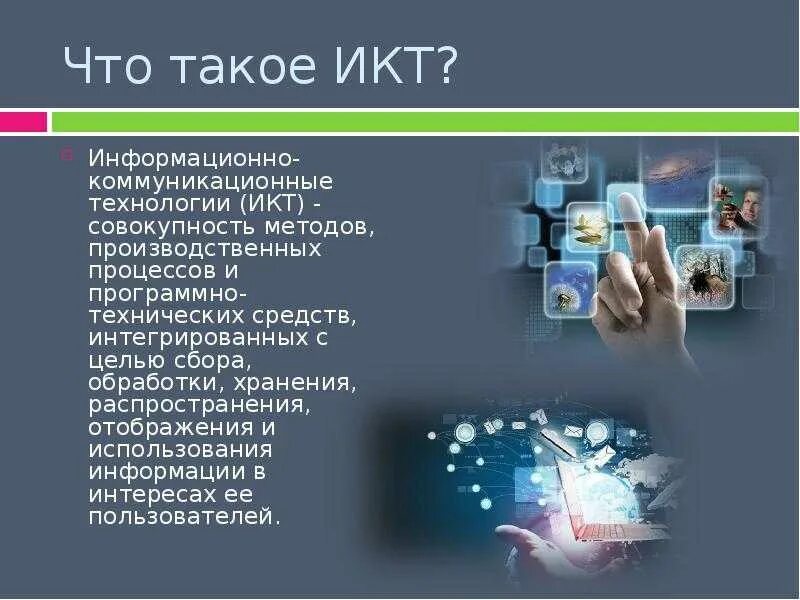 Что такое ИКТ?

Информационно-коммуникационные технологии (ИКТ) - совокупность методов, производственных процессов и программно-технических средств, интегрированных с целью сбора, обработки, хранения, распространения, отображения и использования информации в интересах ее пользователей.